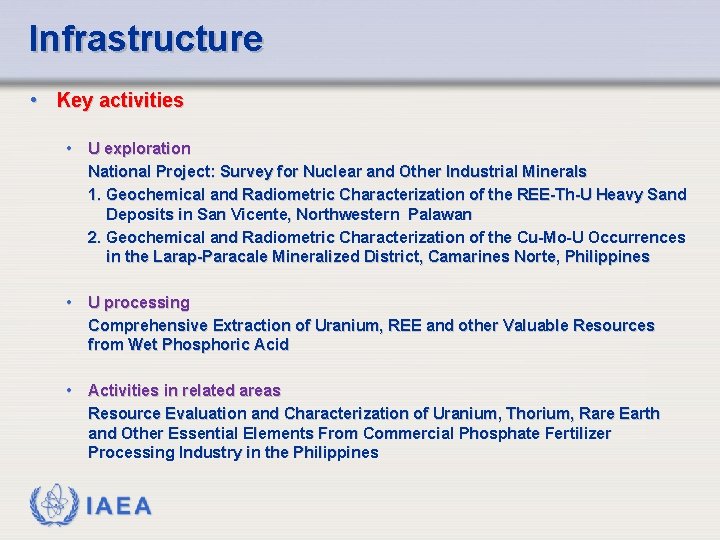 Infrastructure

• Key activities

• U exploration

National Project: Survey for Nuclear and Other Industrial Minerals

1. Geochemical and Radiometric Characterization of the REE-Th-U Heavy Sand Deposits in San Vicente, Northwestern Palawan

2. Geochemical and Radiometric Characterization of the Cu-Mo-U Occurrences in the Larap-Paracale Mineralized District, Camarines Norte, Philippines

• U processing

Comprehensive Extraction of Uranium, REE and other Valuable Resources from Wet Phosphoric Acid

• Activities in related areas

Resource Evaluation and Characterization of Uranium, Thorium, Rare Earth and Other Essential Elements From Commercial Phosphate Fertilizer Processing Industry in the Philippines

IAEA